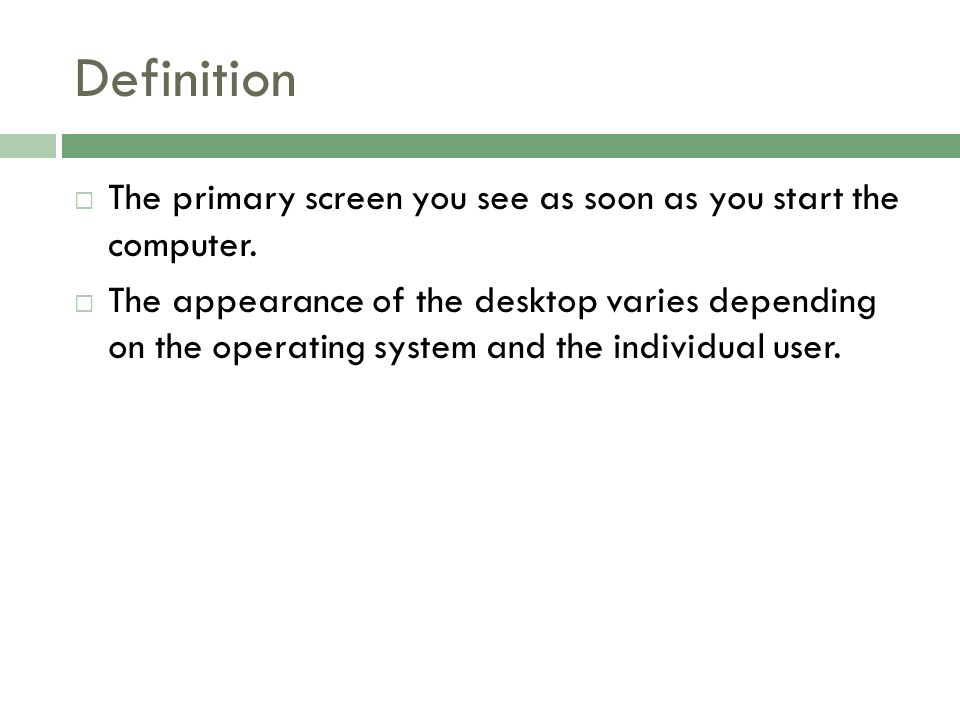 Definition

□ The primary screen you see as soon as you start the computer.

□ The appearance of the desktop varies depending on the operating system and the individual user.